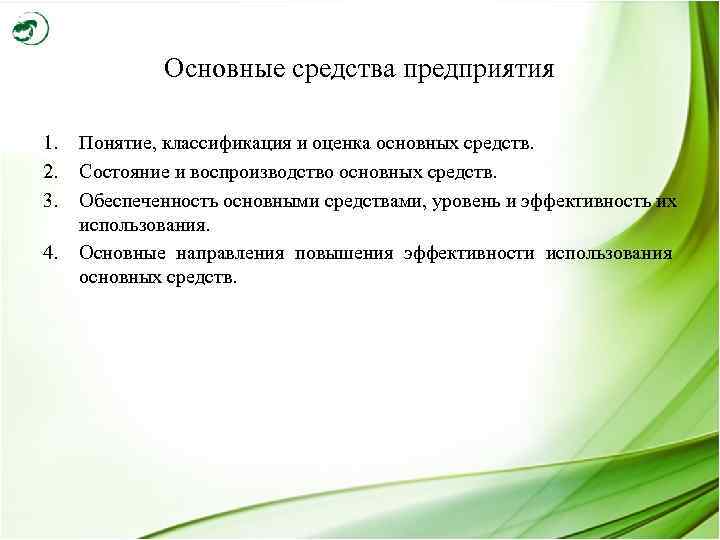 Основные средства предприятия

1. Понятие, классификация и оценка основных средств.
2. Состояние и воспроизводство основных средств.
3. Обеспеченность основными средствами, уровень и эффективность их использования.
4. Основные направления повышения эффективности использования основных средств.